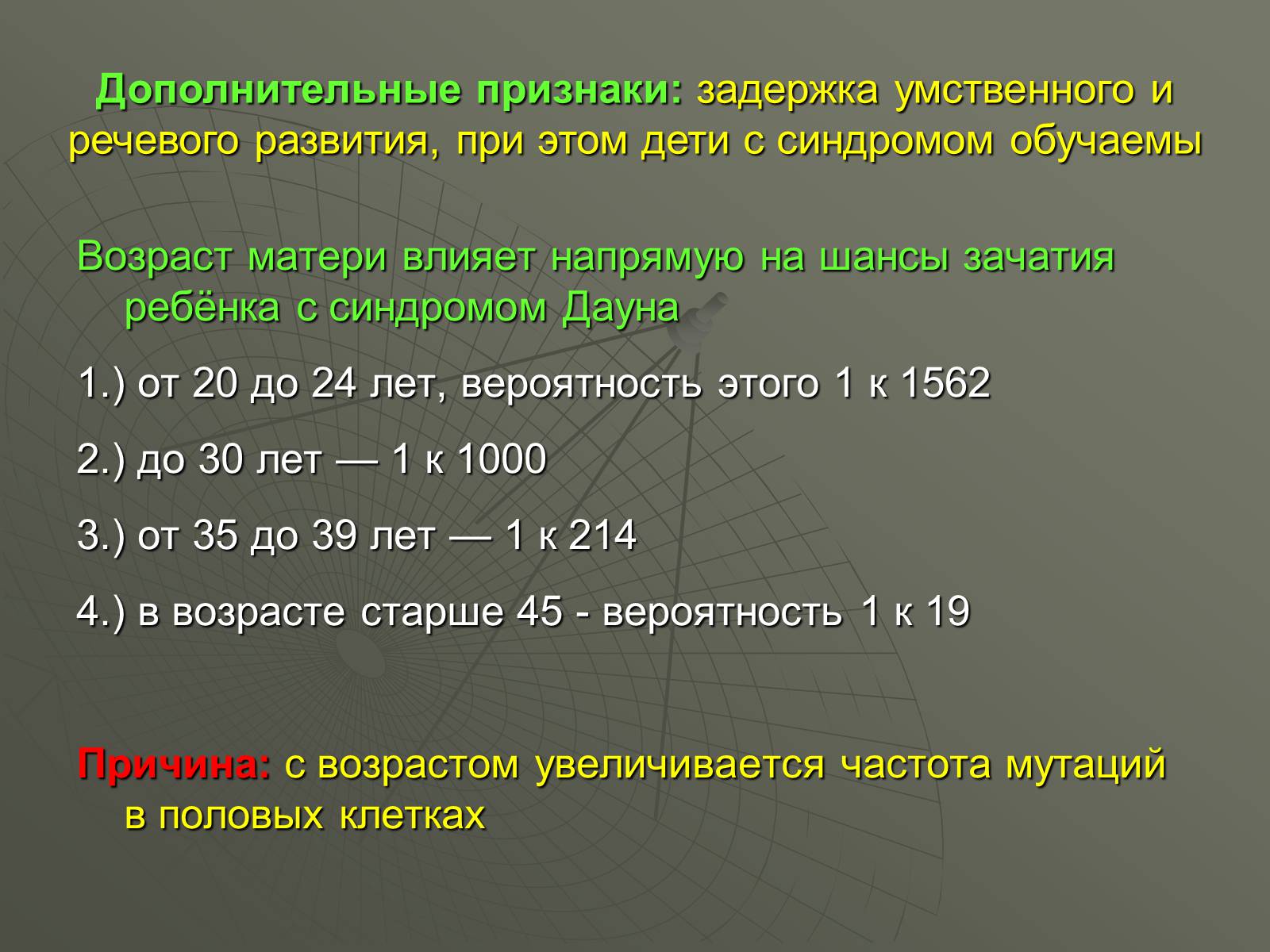 Дополнительные признаки: задержка умственного и речевого развития, при этом дети с синдромом обучаемы

Возраст матери влияет напрямую на шансы зачатия ребёнка с синдромом Дауна

1.) от 20 до 24 лет, вероятность этого 1 к 1562

2.) до 30 лет — 1 к 1000

3.) от 35 до 39 лет — 1 к 214

4.) в возрасте старше 45 - вероятность 1 к 19

Причина: с возрастом увеличивается частота мутаций в половых клетках